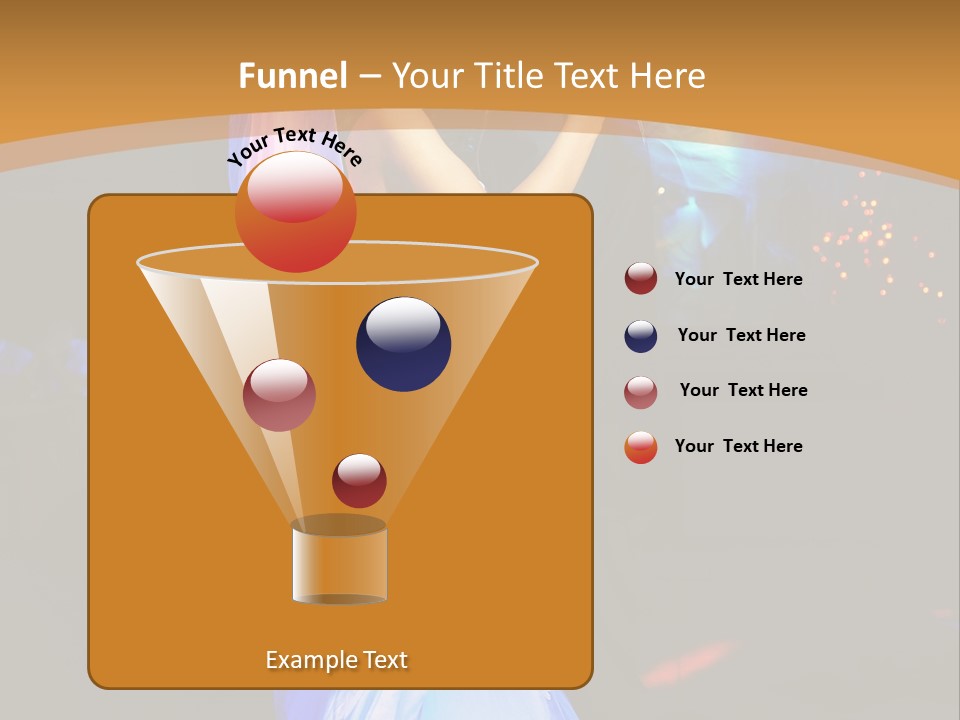 Funnel – Your Title Text Here

Your Text Here

Your Text Here

Your Text Here

Your Text Here

Your Text Here

Example Text